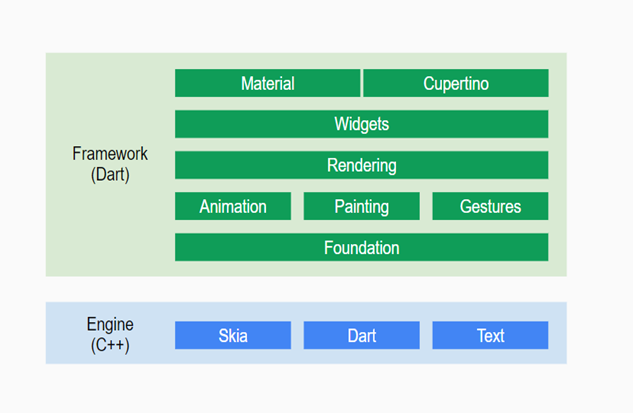 Framework
(Dart)

Material

Cupertino

Widgets

Rendering

Animation

Painting

Gestures

Foundation

Engine
(C++)

Skia

Dart

Text